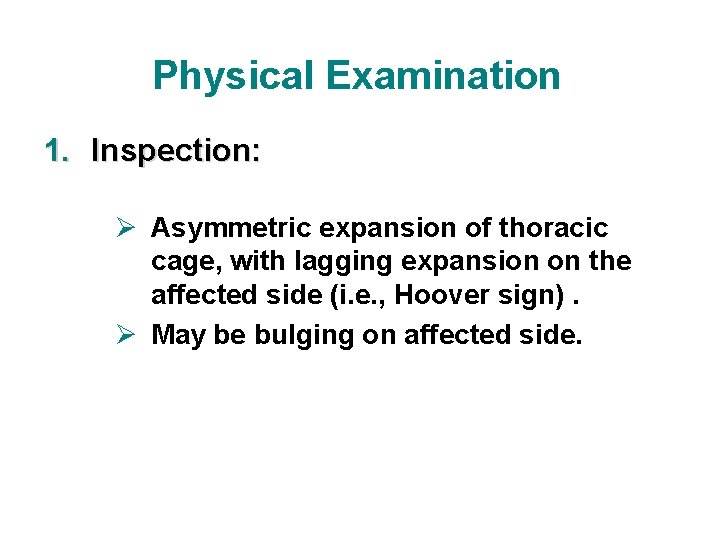 Physical Examination

1. Inspection:

➢ Asymmetric expansion of thoracic cage, with lagging expansion on the affected side (i.e., Hoover sign) .

➢ May be bulging on affected side.